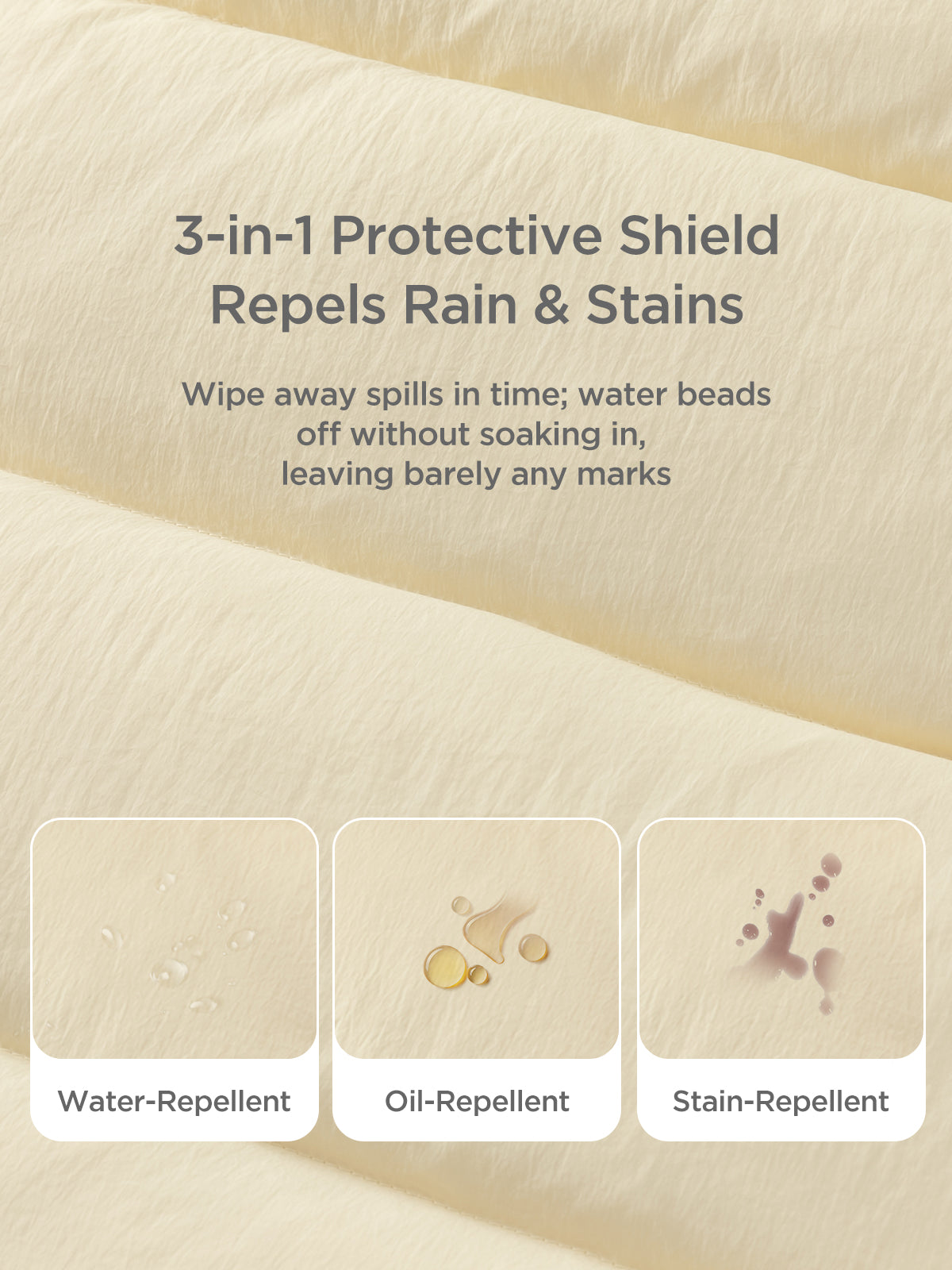 3-in-1 Protective Shield
Repels Rain & Stains

Wipe away spills in time; water beads off without soaking in, leaving barely any marks

Water-Repellent

Oil-Repellent

Stain-Repellent